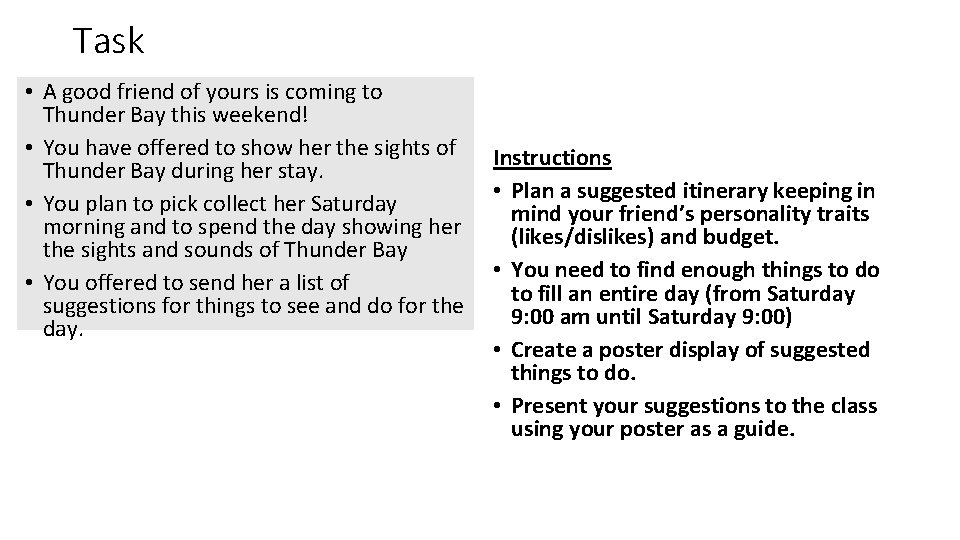 Task

• A good friend of yours is coming to Thunder Bay this weekend!
• You have offered to show her the sights of Thunder Bay during her stay.
• You plan to pick collect her Saturday morning and to spend the day showing her the sights and sounds of Thunder Bay
• You offered to send her a list of suggestions for things to see and do for the day.

Instructions
• Plan a suggested itinerary keeping in mind your friend's personality traits (likes/dislikes) and budget.
• You need to find enough things to do to fill an entire day (from Saturday 9:00 am until Saturday 9:00)
• Create a poster display of suggested things to do.
• Present your suggestions to the class using your poster as a guide.